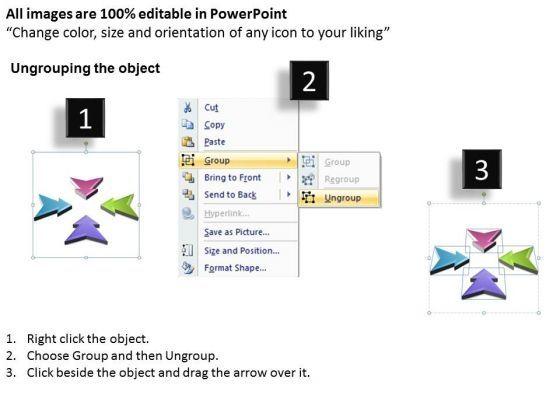 All images are 100% editable in PowerPoint
“Change color, size and orientation of any icon to your liking”

Ungrouping the object

1

2

Cut
Copy
Paste
Group
Bring to Front
Send to Back
Hyperlink...
Save as Picture...
Size and Position...
Format Shape...

Group
Regroup
Ungroup

3

1. Right click the object.
2. Choose Group and then Ungroup.
3. Click beside the object and drag the arrow over it.